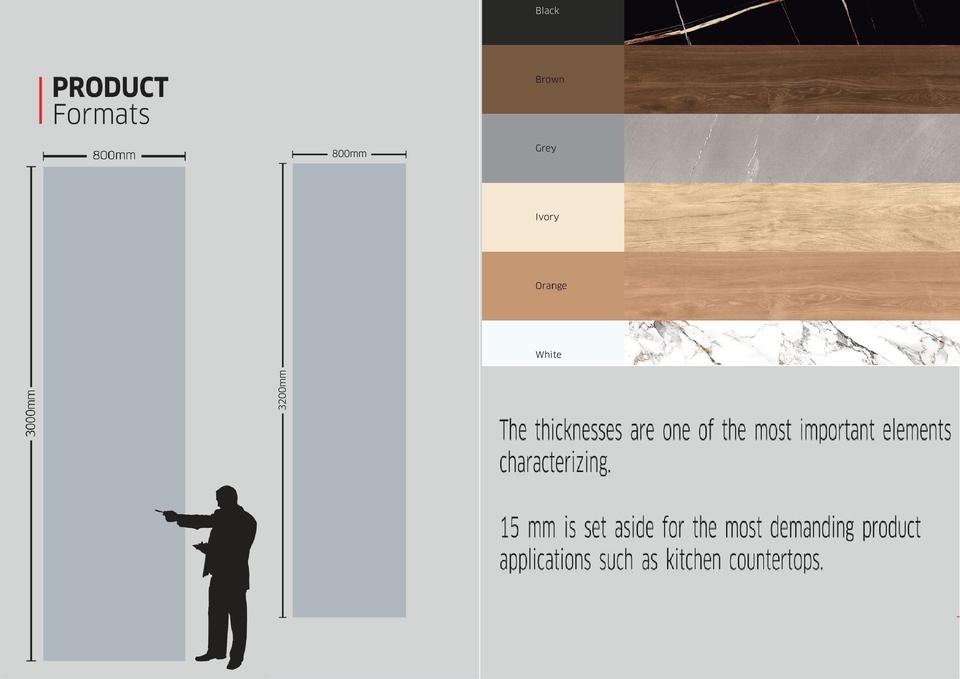 PRODUCT
Formats

800mm

3000mm

800mm

3200mm

Black

Brown

Grey

Ivory

Orange

White

The thicknesses are one of the most important elements characterizing.

15 mm is set aside for the most demanding product applications such as kitchen countertops.